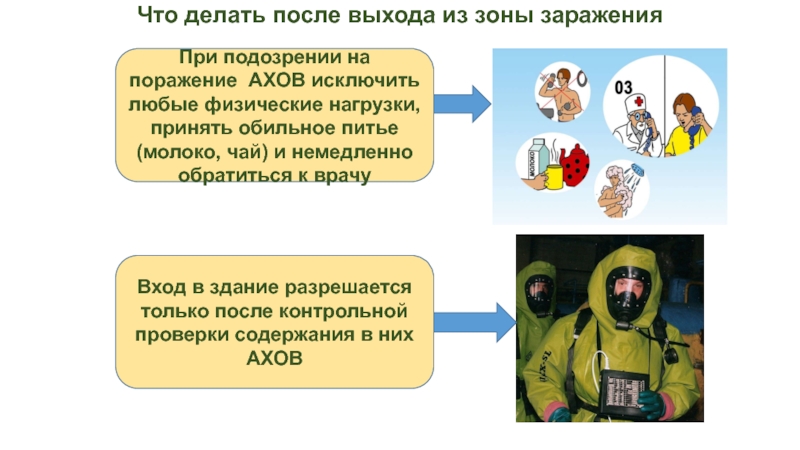 Что делать после выхода из зоны заражения

При подозрении на поражение АХОВ исключить любые физические нагрузки, принять обильное питье (молоко, чай) и немедленно обратиться к врачу

03

МОЛОКО

Вход в здание разрешается только после контрольной проверки содержания в них АХОВ